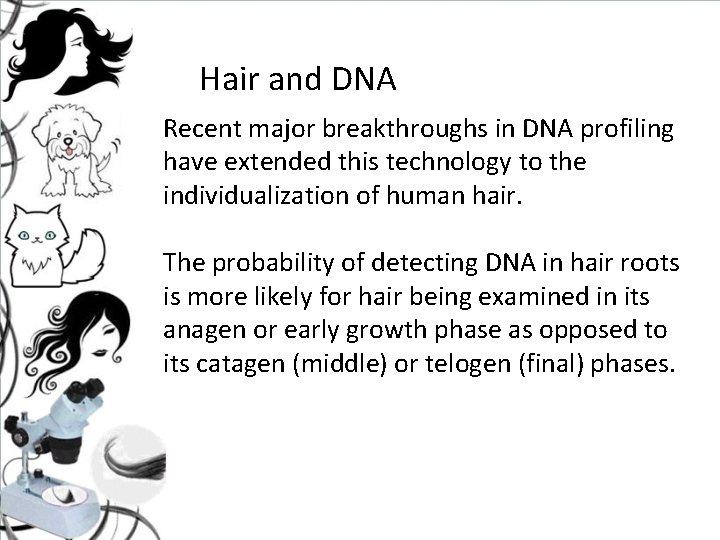 Hair and DNA

Recent major breakthroughs in DNA profiling have extended this technology to the individualization of human hair.

The probability of detecting DNA in hair roots is more likely for hair being examined in its anagen or early growth phase as opposed to its catagen (middle) or telogen (final) phases.